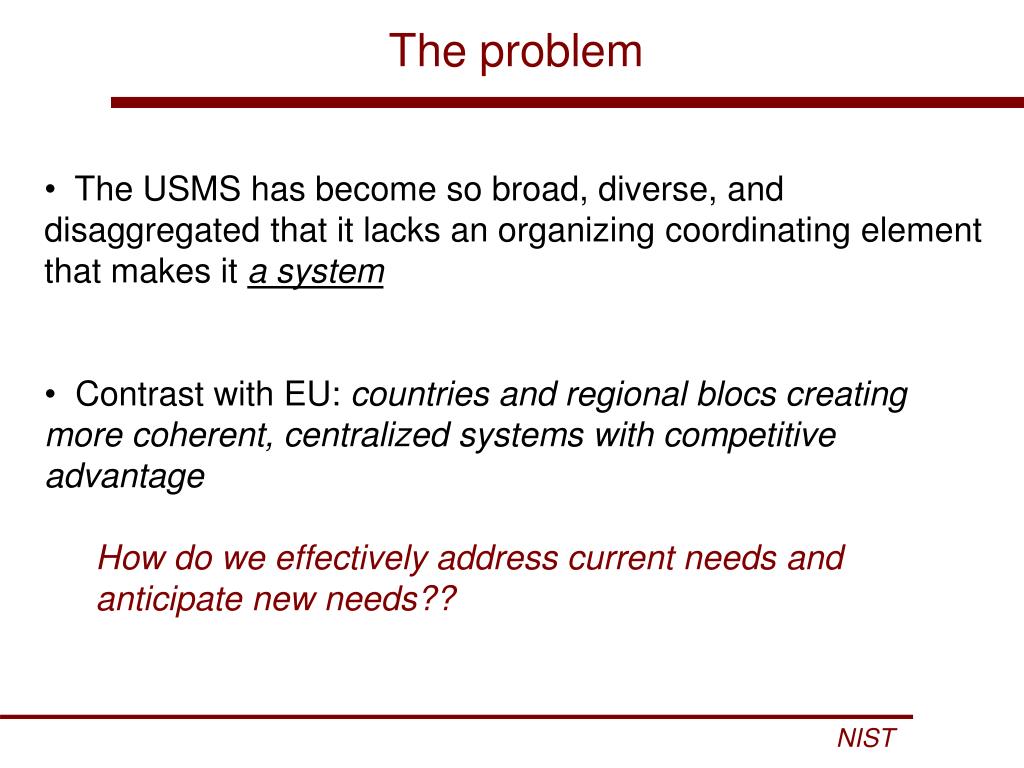 The problem

• The USMS has become so broad, diverse, and disaggregated that it lacks an organizing coordinating element that makes it a system

• Contrast with EU: countries and regional blocs creating more coherent, centralized systems with competitive advantage

How do we effectively address current needs and anticipate new needs??

NIST